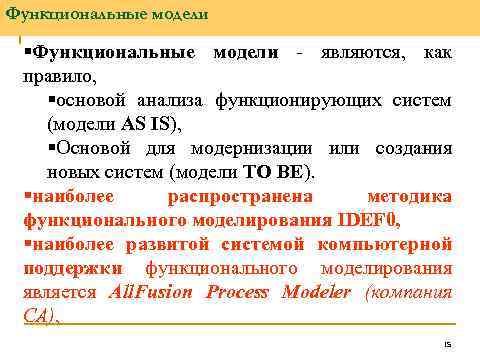 Функциональные модели

▪Функциональные модели - являются, как правило,

▪основой анализа функционирующих систем (модели AS IS),

▪Основой для модернизации или создания новых систем (модели TO BE).

▪наиболее распространена методика функционального моделирования IDEF0,

▪наиболее развитой системой компьютерной поддержки функционального моделирования является AllFusion Process Modeler (компания CA).

15